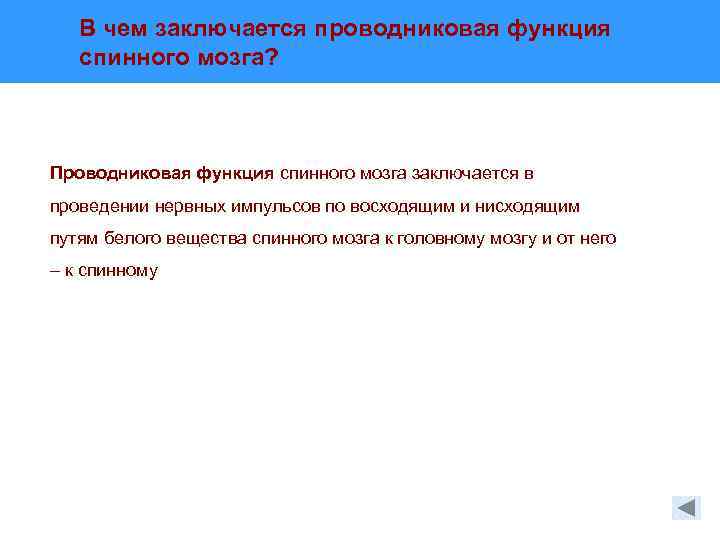 В чем заключается проводниковая функция спинного мозга?

Проводниковая функция спинного мозга заключается в проведении нервных импульсов по восходящим и нисходящим путям белого вещества спинного мозга к головному мозгу и от него – к спинному